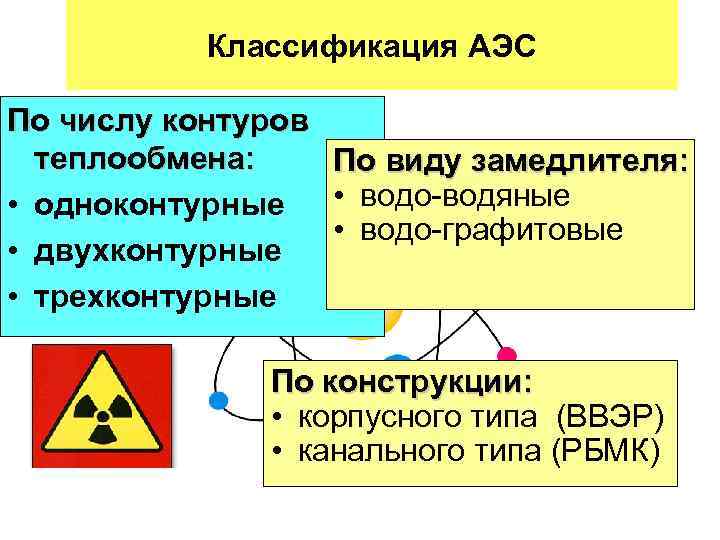 Классификация АЭС

По числу контуров теплообмена:
• одноконтурные
• двухконтурные
• трехконтурные

По виду замедлителя:
• водо-водяные
• водо-графитовые

По конструкции:
• корпусного типа (ВВЭР)
• канального типа (РБМК)